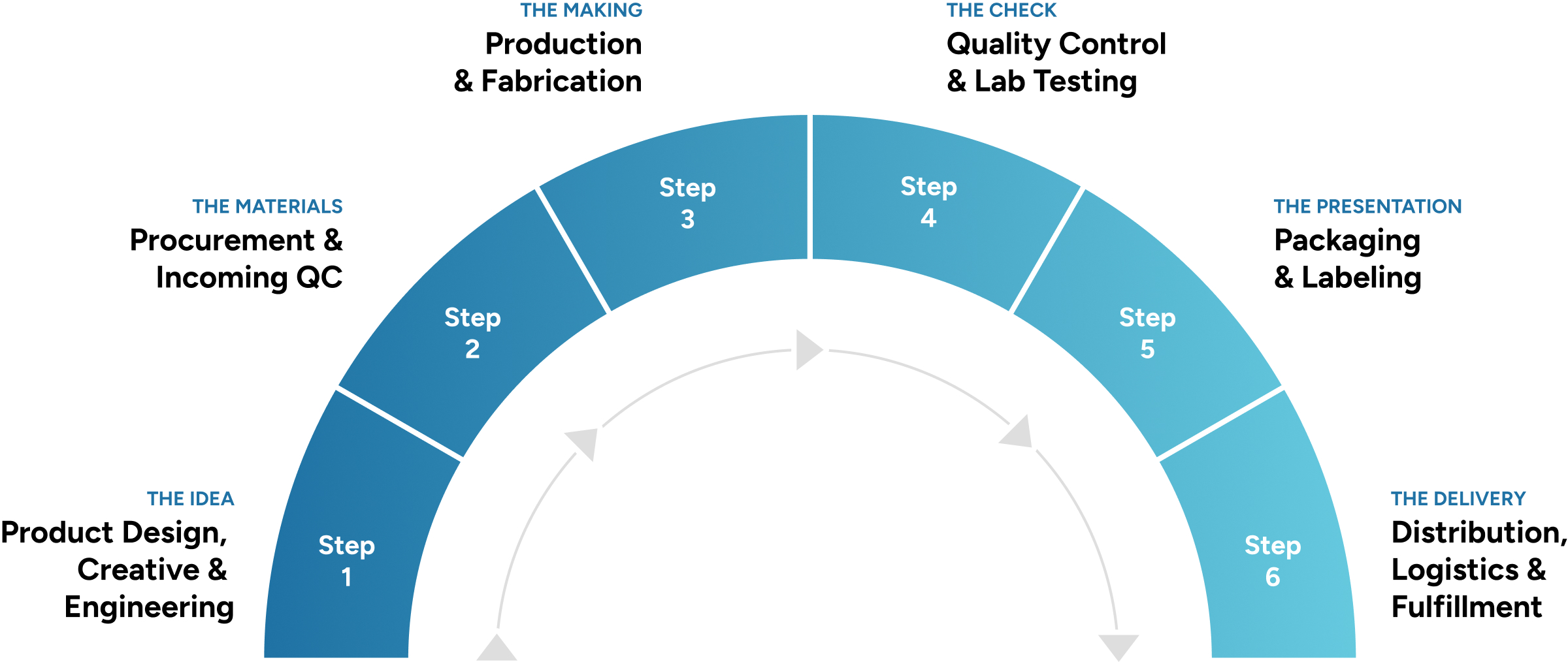 THE IDEA
Product Design, Creative & Engineering

Step 1

THE MATERIALS
Procurement & Incoming QC

Step 2

THE MAKING
Production & Fabrication

Step 3

THE CHECK
Quality Control & Lab Testing

Step 4

THE PRESENTATION
Packaging & Labeling

Step 5

THE DELIVERY
Distribution, Logistics & Fulfillment

Step 6